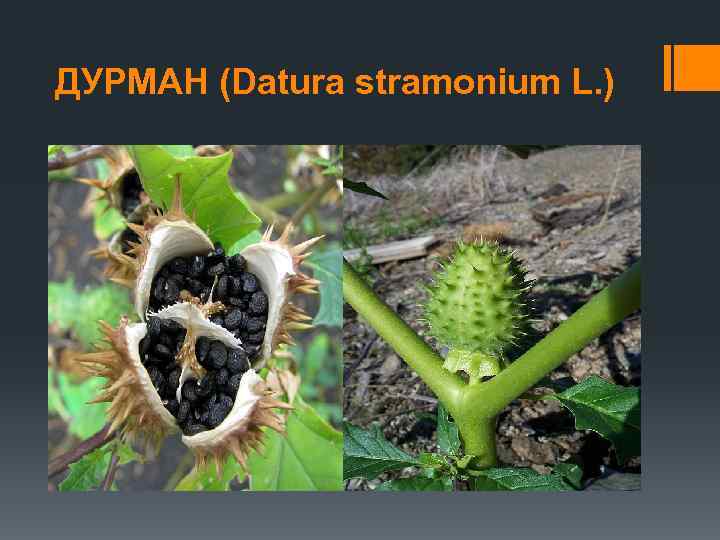 ДУРМАН (Datura stramonium L.)